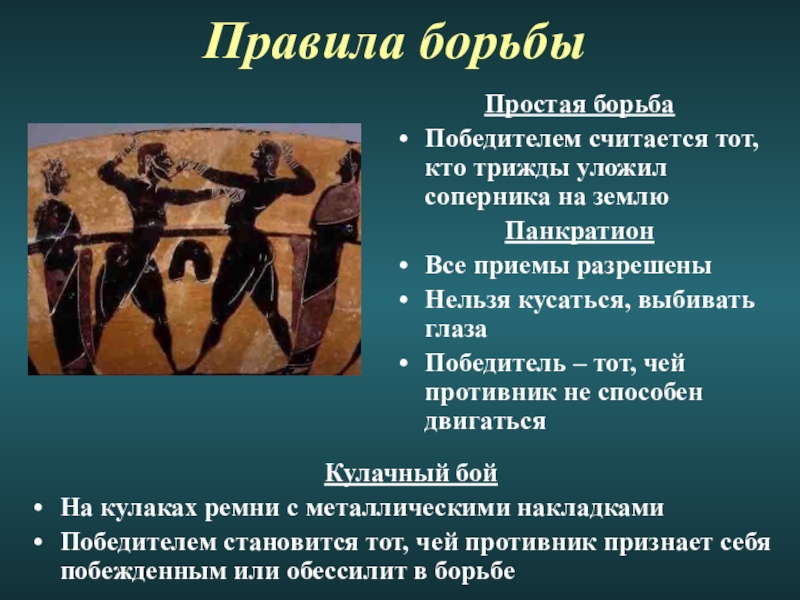 Правила борьбы

Простая борьба

• Победителем считается тот, кто трижды уложил соперника на землю

Панкратион

• Все приемы разрешены
• Нельзя кусаться, выбивать глаза
• Победитель – тот, чей противник не способен двигаться

Кулачный бой

• На кулаках ремни с металлическими накладками
• Победителем становится тот, чей противник признает себя побежденным или обессилит в борьбе